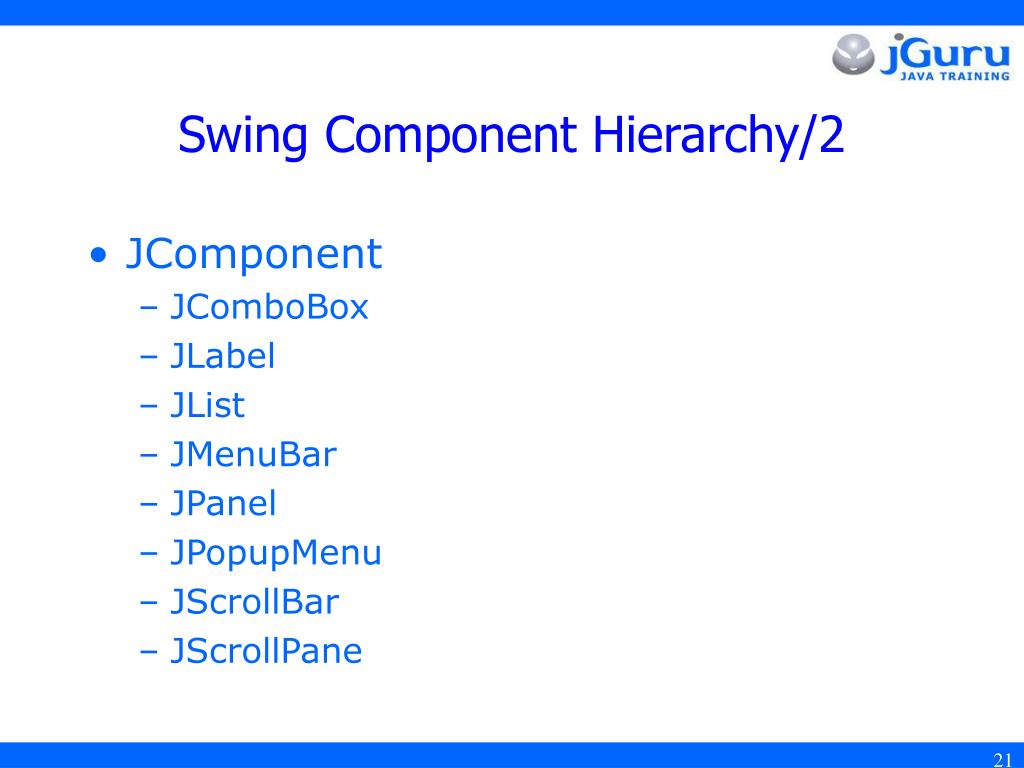 jGuru
JAVA TRAINING

Swing Component Hierarchy/2

• JComponent
– JComboBox
– JLabel
– JList
– JMenuBar
– JPanel
– JPopupMenu
– JScrollBar
– JScrollPane

21